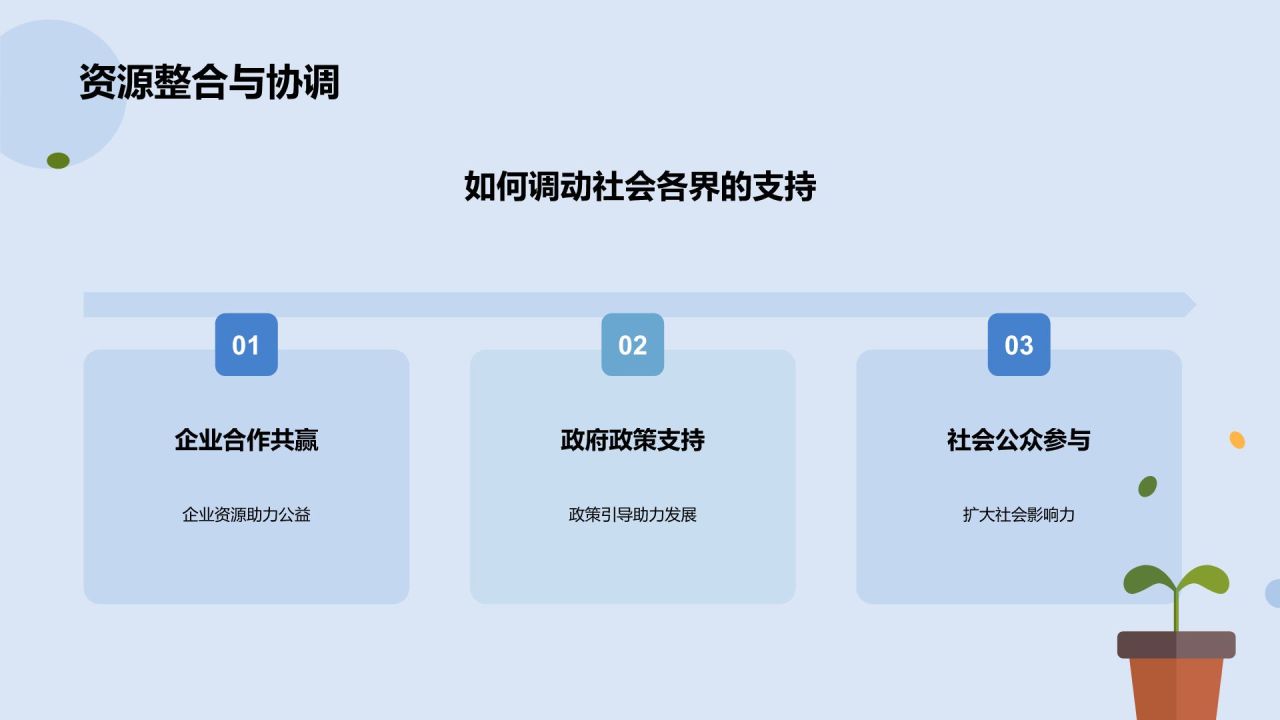 资源整合与协调

如何调动社会各界的支持

01

企业合作共赢

企业资源助力公益

02

政府政策支持

政策引导助力发展

03

社会公众参与

扩大社会影响力